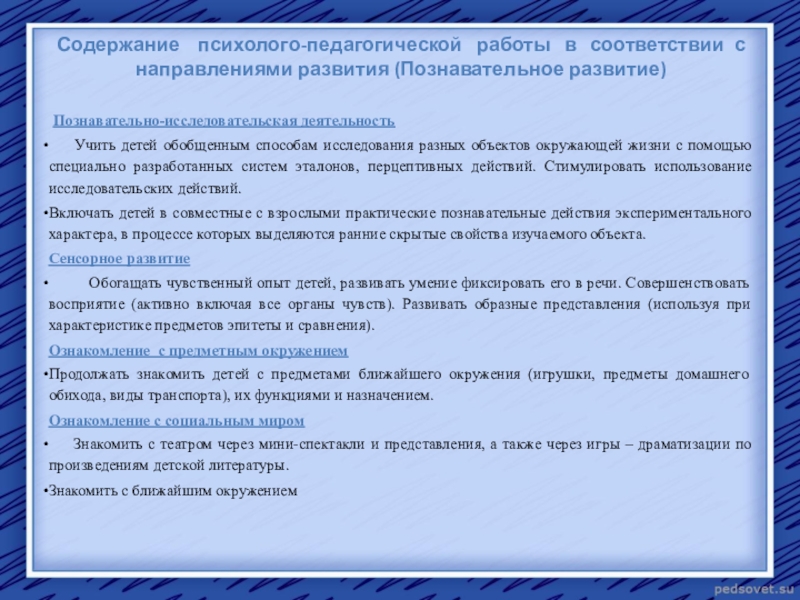 Содержание психолого-педагогической работы в соответствии с направлениями развития (Познавательное развитие)

Познавательно-исследовательская деятельность

• Учить детей обобщенным способам исследования разных объектов окружающей жизни с помощью специально разработанных систем эталонов, перцептивных действий. Стимулировать использование исследовательских действий.

•Включать детей в совместные с взрослыми практические познавательные действия экспериментального характера, в процессе которых выделяются ранние скрытые свойства изучаемого объекта.

Сенсорное развитие

• Обогащать чувственный опыт детей, развивать умение фиксировать его в речи. Совершенствовать восприятие (активно включая все органы чувств). Развивать образные представления (используя при характеристике предметов эпитеты и сравнения).

Ознакомление с предметным окружением

•Продолжать знакомить детей с предметами ближайшего окружения (игрушки, предметы домашнего обихода, виды транспорта), их функциями и назначением.

Ознакомление с социальным миром

• Знакомить с театром через мини-спектакли и представления, а также через игры – драматизации по произведениям детской литературы.

•Знакомить с ближайшим окружением

pedsovet.su